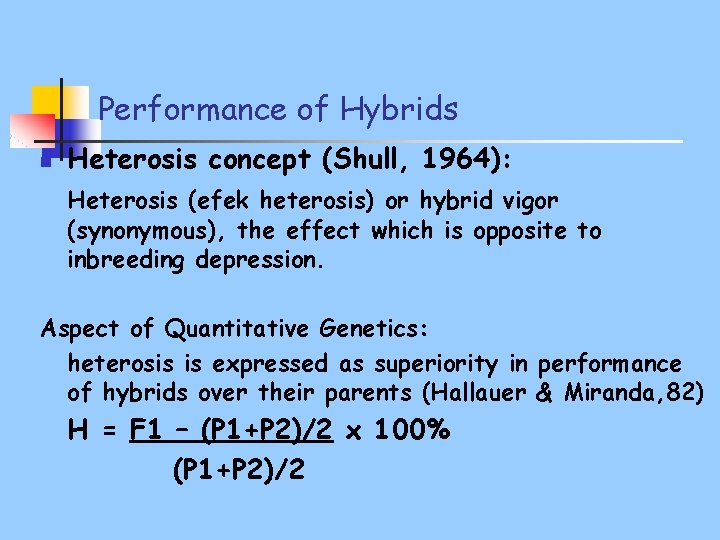 Performance of Hybrids

Heterosis concept (Shull, 1964):

Heterosis (efek heterosis) or hybrid vigor (synonymous), the effect which is opposite to inbreeding depression.

Aspect of Quantitative Genetics:

heterosis is expressed as superiority in performance of hybrids over their parents (Hallauer & Miranda,82)

$H = \frac{F1 - (P1+P2)/2}{(P1+P2)/2} \times 100\%$